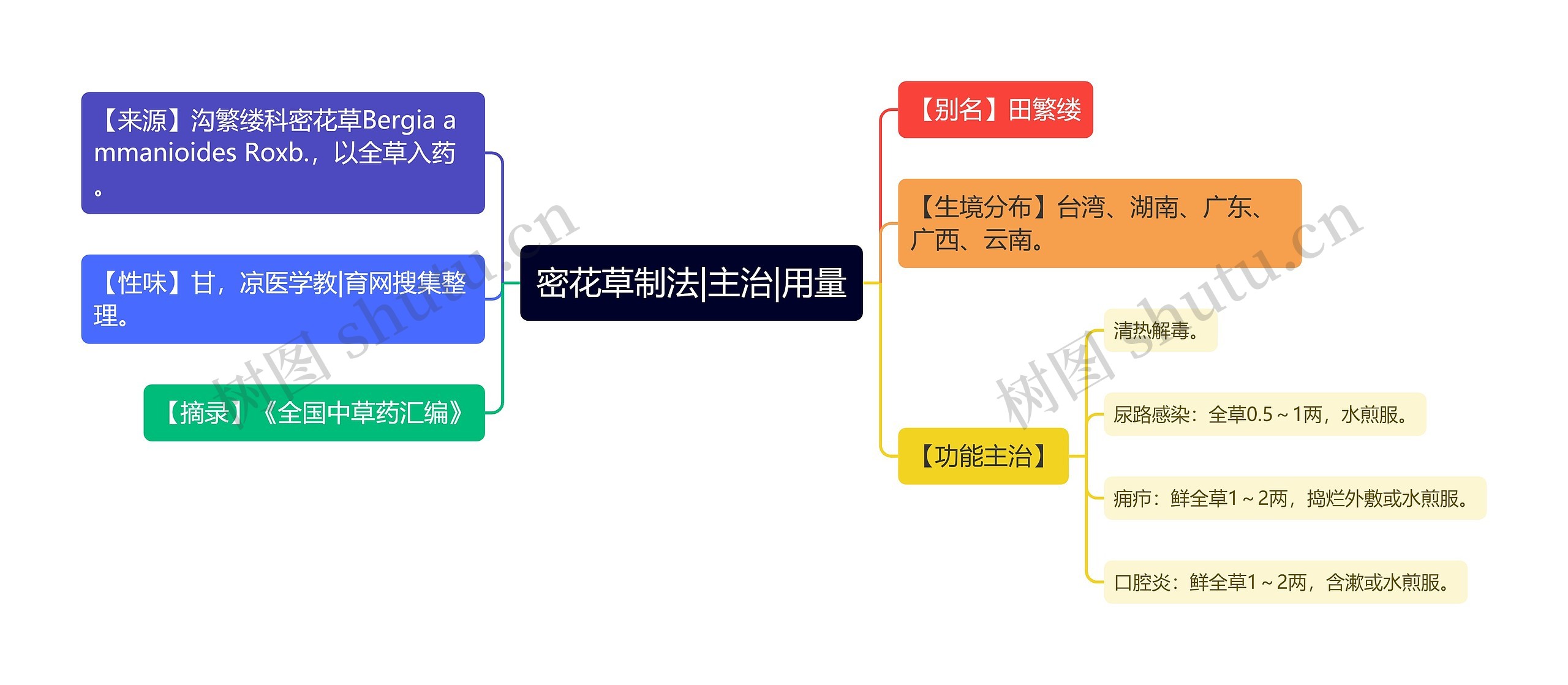 密花草制法|主治|用量

【来源】沟繁缕科密花草Bergia ammanioides Roxb.，以全草入药。

【性味】甘，凉医学教|育网搜集整理。

【摘录】《全国中草药汇编》

【别名】田繁缕

【生境分布】台湾、湖南、广东、广西、云南。

【功能主治】

清热解毒。

尿路感染：全草0.5～1两，水煎服。

痈疖：鲜全草1～2两，捣烂外敷或水煎服。

口腔炎：鲜全草1～2两，含漱或水煎服。

树图 shutu.cn

树图 shutu.cn